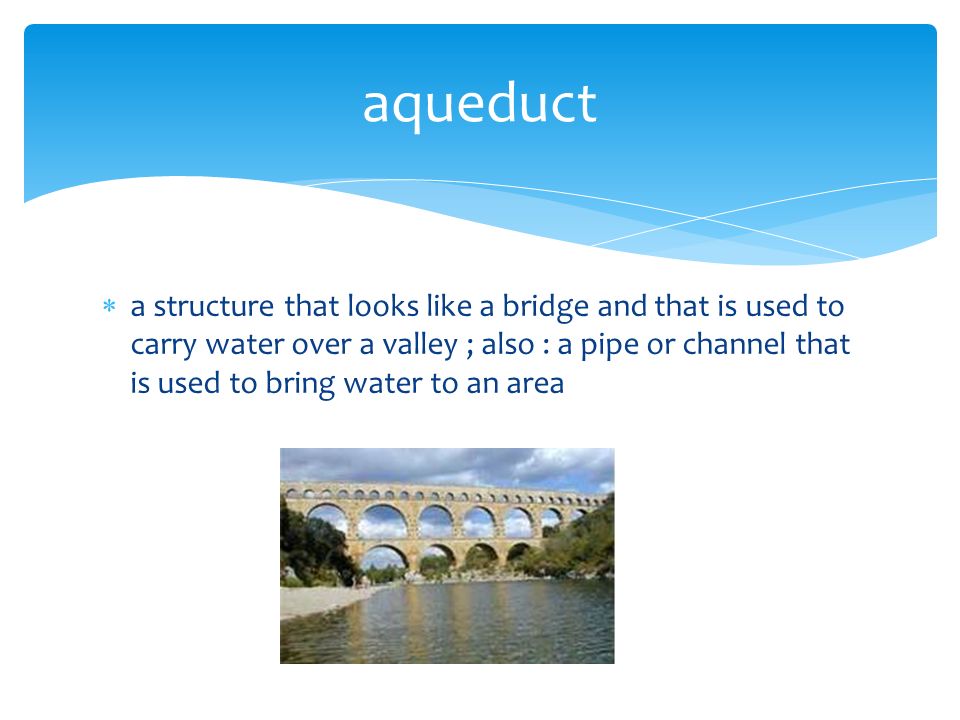 aqueduct

* a structure that looks like a bridge and that is used to carry water over a valley ; also : a pipe or channel that is used to bring water to an area